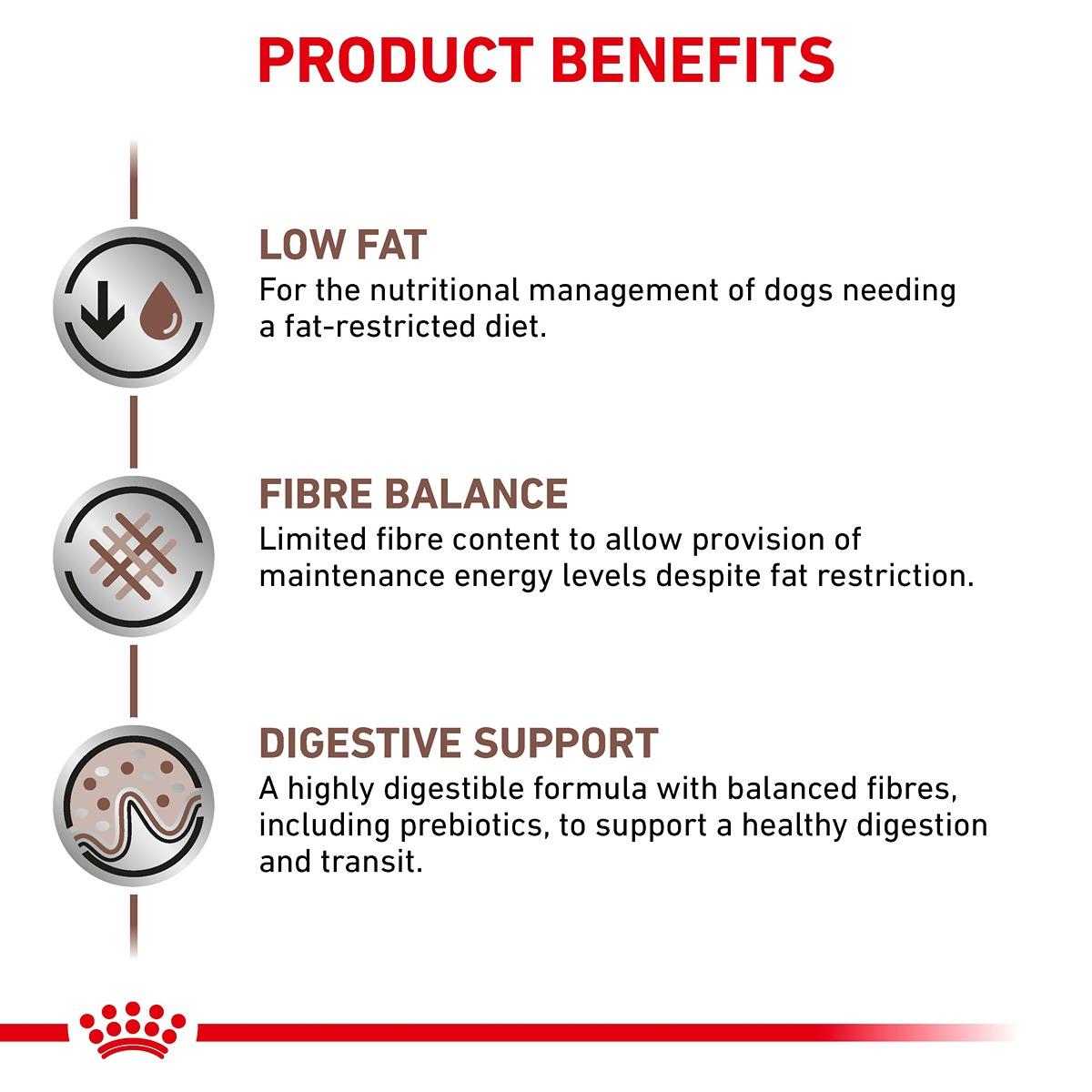 PRODUCT BENEFITS

LOW FAT
For the nutritional management of dogs needing a fat-restricted diet.

FIBRE BALANCE
Limited fibre content to allow provision of maintenance energy levels despite fat restriction.

DIGESTIVE SUPPORT
A highly digestible formula with balanced fibres, including prebiotics, to support a healthy digestion and transit.